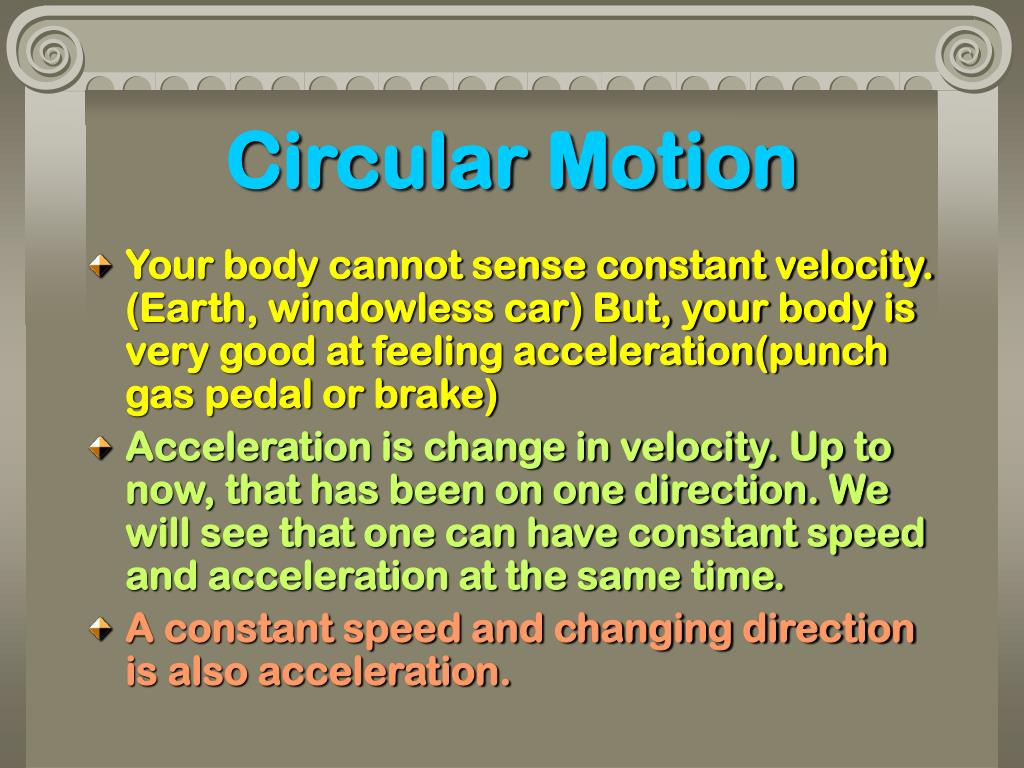 Circular Motion

Your body cannot sense constant velocity. (Earth, windowless car) But, your body is very good at feeling acceleration(punch gas pedal or brake)

Acceleration is change in velocity. Up to now, that has been on one direction. We will see that one can have constant speed and acceleration at the same time.

A constant speed and changing direction is also acceleration.